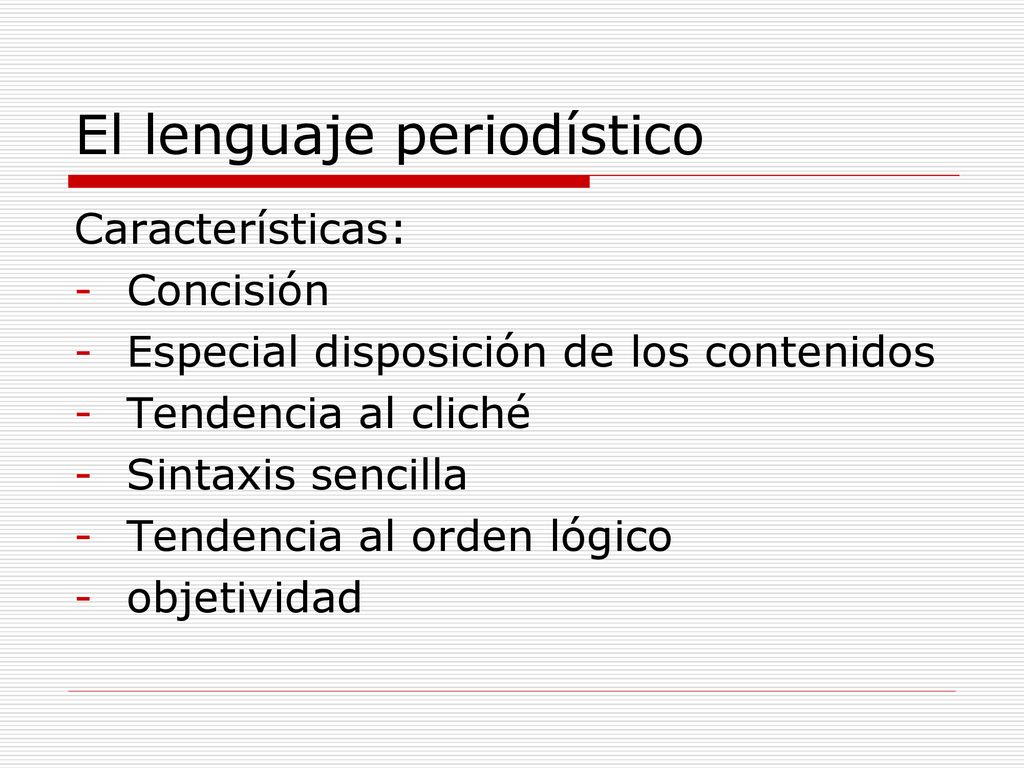 El lenguaje periodístico

Características:
- Concisión
- Especial disposición de los contenidos
- Tendencia al cliché
- Sintaxis sencilla
- Tendencia al orden lógico
- objetividad